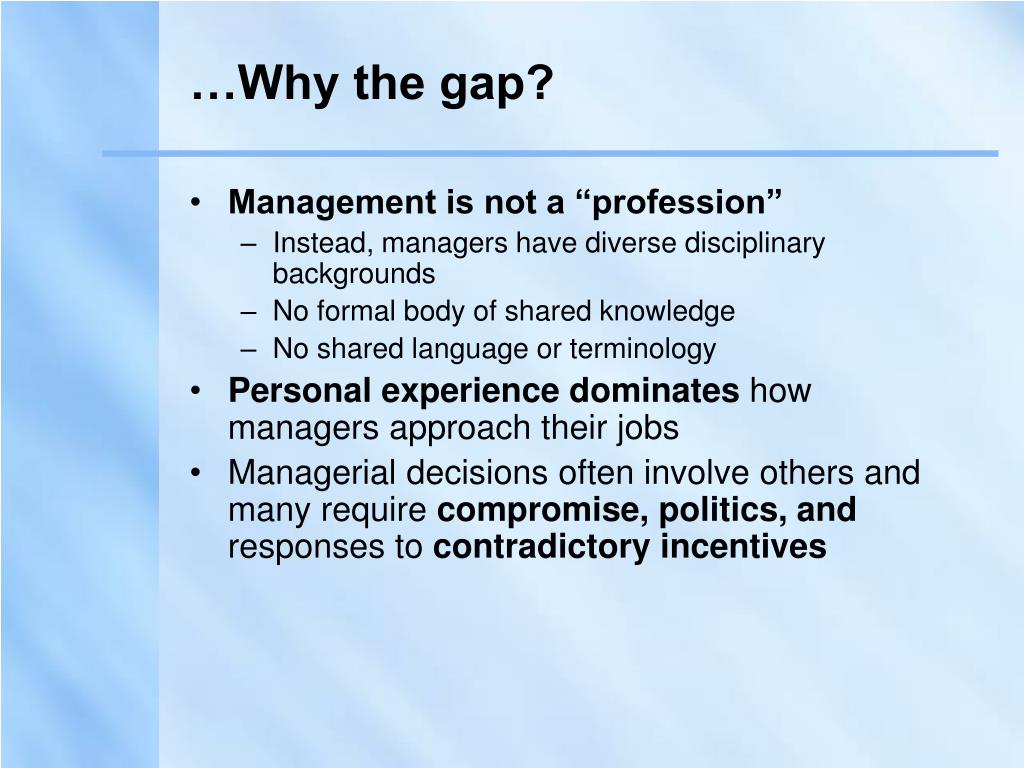 …Why the gap?

• Management is not a “profession”
– Instead, managers have diverse disciplinary backgrounds
– No formal body of shared knowledge
– No shared language or terminology
• Personal experience dominates how managers approach their jobs
• Managerial decisions often involve others and many require compromise, politics, and responses to contradictory incentives